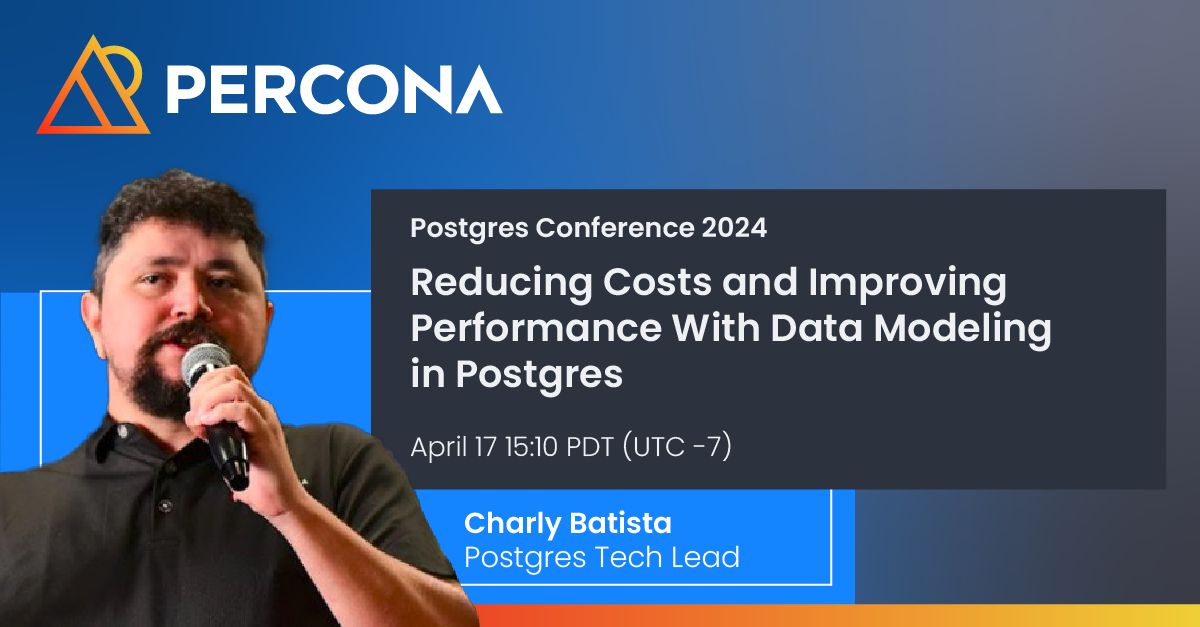 PERCONA

Postgres Conference 2024

Reducing Costs and Improving Performance With Data Modeling in Postgres

April 17 15:10 PDT (UTC -7)

Charly Batista
Postgres Tech Lead